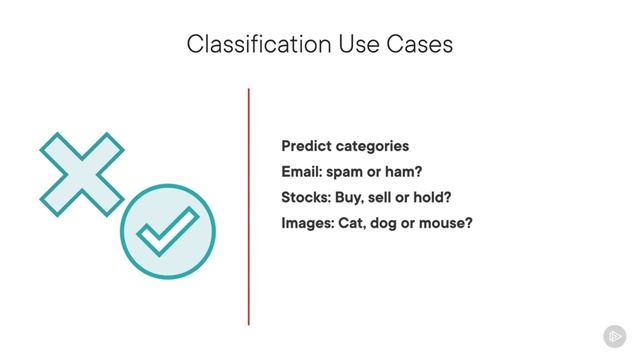 Classification Use Cases

Predict categories

Email: spam or ham?

Stocks: Buy, sell or hold?

Images: Cat, dog or mouse?